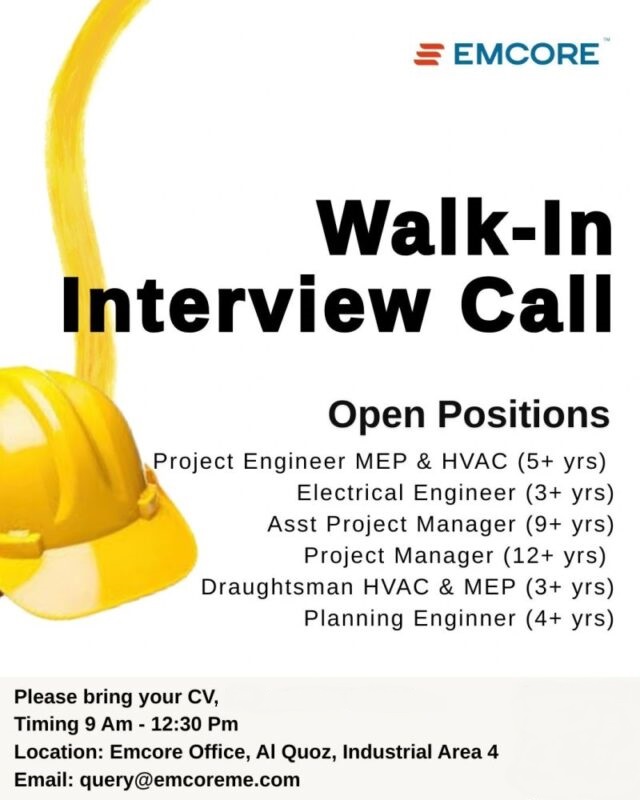 EMCORE™

Walk-In
Interview Call

Open Positions
Project Engineer MEP & HVAC (5+ yrs)
Electrical Engineer (3+ yrs)
Asst Project Manager (9+ yrs)
Project Manager (12+ yrs)
Draughtsman HVAC & MEP (3+ yrs)
Planning Enginner (4+ yrs)

Please bring your CV,
Timing 9 Am - 12:30 Pm
Location: Emcore Office, Al Quoz, Industrial Area 4
Email: query@emcoreme.com